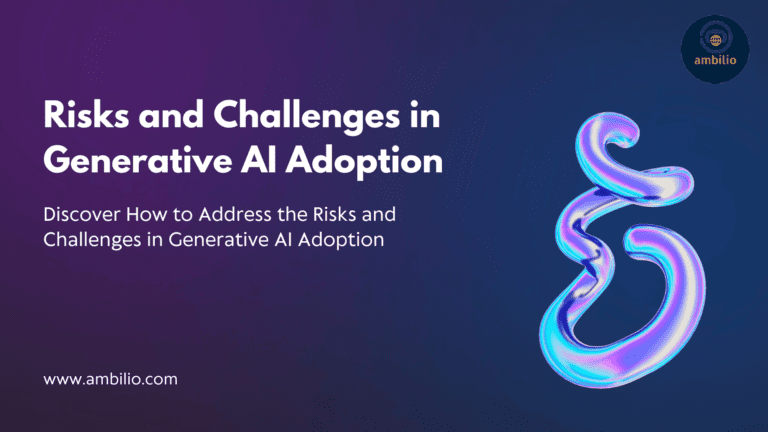 ambilio

Risks and Challenges in Generative AI Adoption

Discover How to Address the Risks and Challenges in Generative AI Adoption

www.ambilio.com